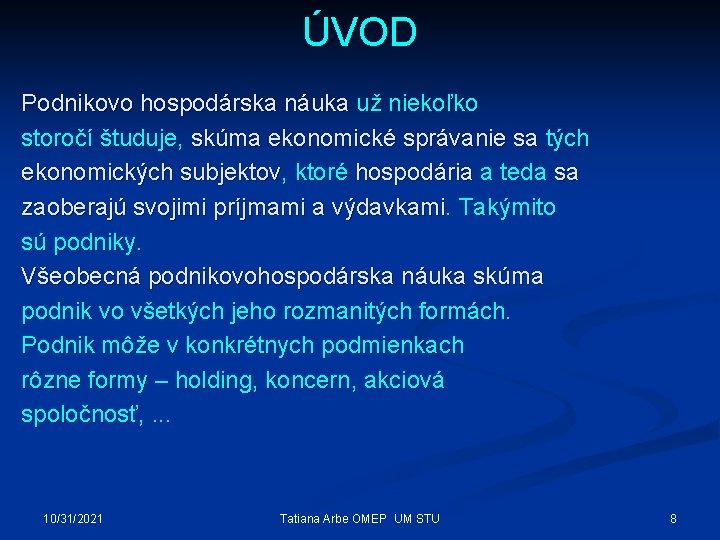 ÚVOD

Podnikovo hospodárska náuka už niekoľko storočí študuje, skúma ekonomické správanie sa tých ekonomických subjektov, ktoré hospodária a teda sa zaoberajú svojimi príjmami a výdavkami. Takýmito sú podniky.
Všeobecná podnikovohospodárska náuka skúma podnik vo všetkých jeho rozmanitých formách. Podnik môže v konkrétnych podmienkach rôzne formy – holding, koncern, akciová spoločnosť, ...

10/31/2021

Tatiana Arbe OMEP UM STU

8